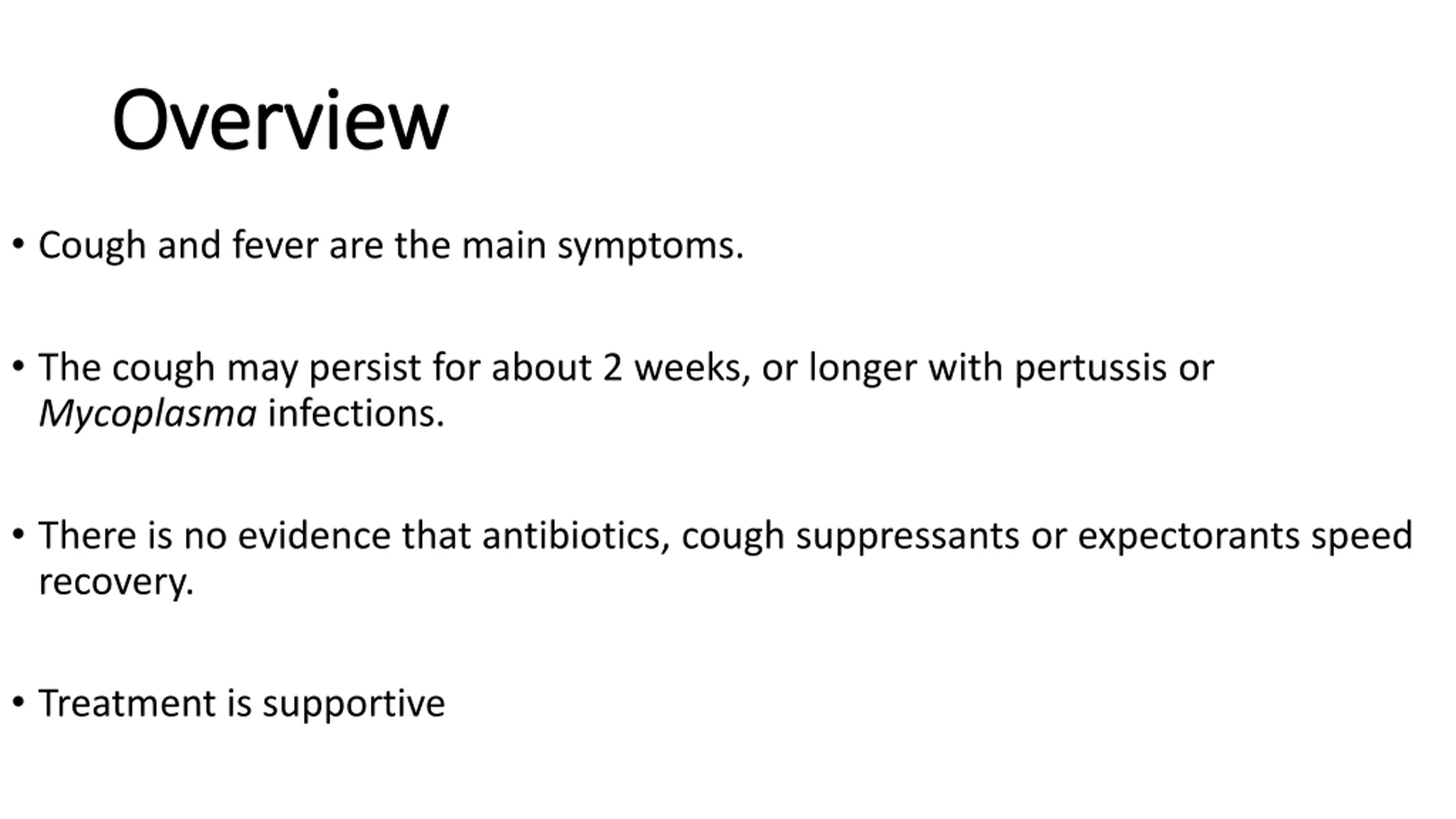 Overview

• Cough and fever are the main symptoms.

• The cough may persist for about 2 weeks, or longer with pertussis or Mycoplasma infections.

• There is no evidence that antibiotics, cough suppressants or expectorants speed recovery.

• Treatment is supportive